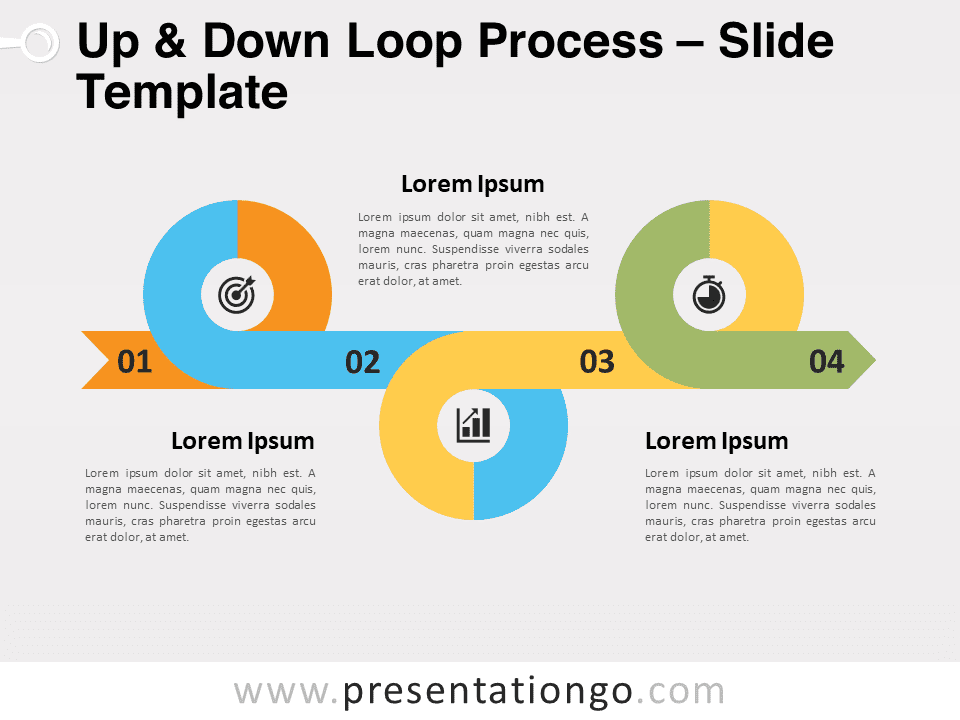 Up & Down Loop Process – Slide Template

Lorem Ipsum

Lorem ipsum dolor sit amet, nibh est. A magna maecenas, quam magna nec quis, lorem nunc. Suspendisse viverra sodales mauris, cras pharetra proin egestas arcu erat dolor, at amet.

01

02

03

04

Lorem Ipsum

Lorem ipsum dolor sit amet, nibh est. A magna maecenas, quam magna nec quis, lorem nunc. Suspendisse viverra sodales mauris, cras pharetra proin egestas arcu erat dolor, at amet.

Lorem Ipsum

Lorem ipsum dolor sit amet, nibh est. A magna maecenas, quam magna nec quis, lorem nunc. Suspendisse viverra sodales mauris, cras pharetra proin egestas arcu erat dolor, at amet.

www.presentationgo.com